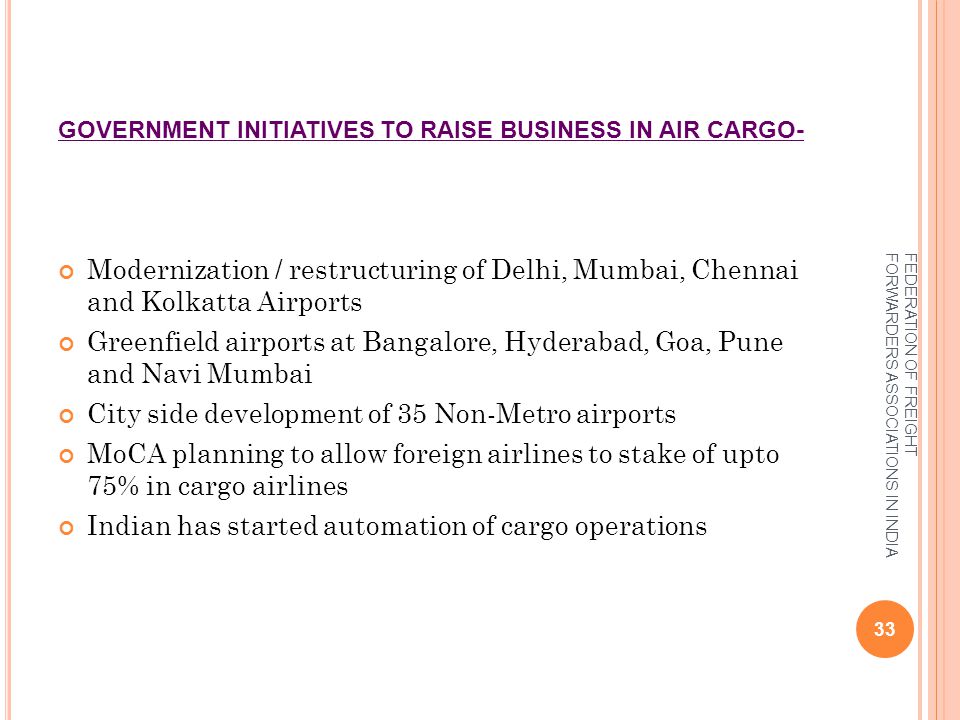 GOVERNMENT INITIATIVES TO RAISE BUSINESS IN AIR CARGO-

Modernization / restructuring of Delhi, Mumbai, Chennai and Kolkatta Airports

Greenfield airports at Bangalore, Hyderabad, Goa, Pune and Navi Mumbai

City side development of 35 Non-Metro airports

MoCA planning to allow foreign airlines to stake of upto 75% in cargo airlines

Indian has started automation of cargo operations

FEDERATION OF FREIGHT FORWARDERS ASSOCIATIONS IN INDIA

33